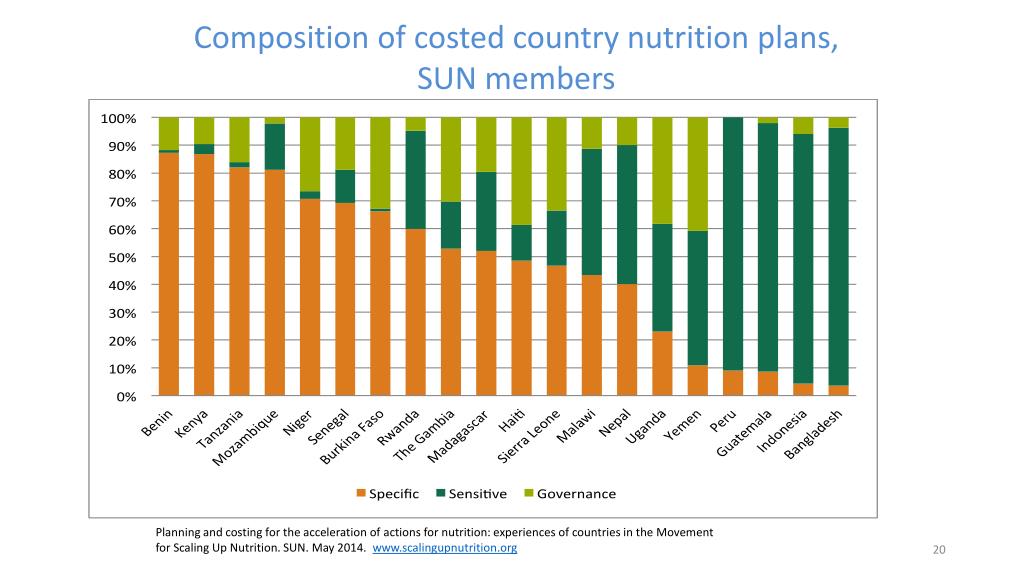 Composition of costed country nutrition plans, SUN members

100%
90%
80%
70%
60%
50%
40%
30%
20%
10%
0%

Benin
Kenya
Tanzania
Mozambique
Niger
Senegal
Burkina Faso
Rwanda
The Gambia
Madagascar
Haiti
Sierra Leone
Malawi
Nepal
Uganda
Yemen
Peru
Guatemala
Indonesia
Bangladesh

Specific Sensitive Governance

Planning and costing for the acceleration of actions for nutrition: experiences of countries in the Movement for Scaling Up Nutrition. SUN. May 2014. www.scalingupnutrition.org

20